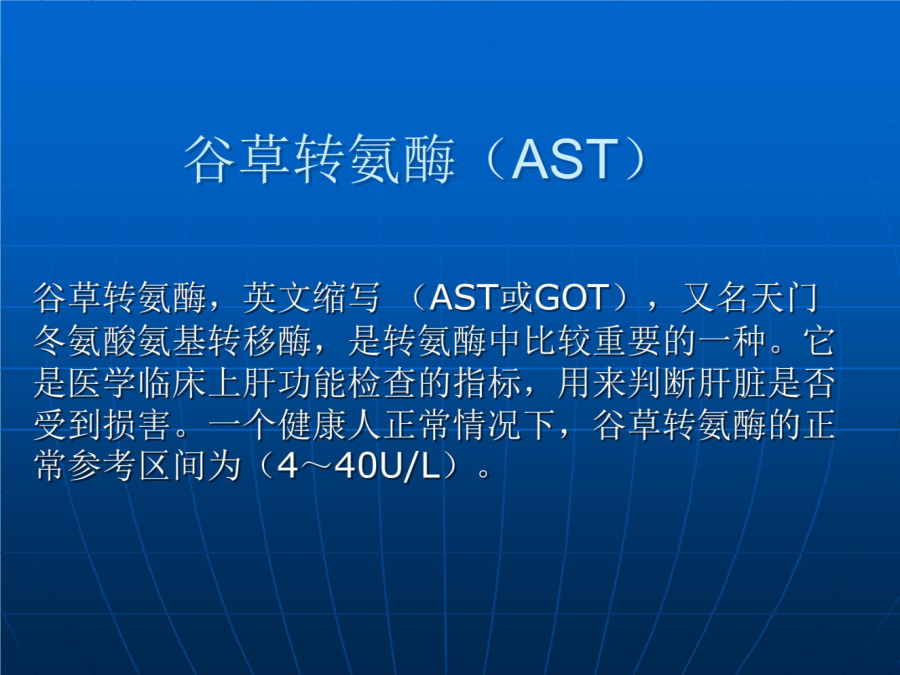 谷草转氨酶（AST）

谷草转氨酶，英文缩写 （AST或GOT），又名天门冬氨酸氨基转移酶，是转氨酶中比较重要的一种。它是医学临床上肝功能检查的指标，用来判断肝脏是否受到损害。一个健康人正常情况下，谷草转氨酶的正常参考区间为（4～40U/L）。